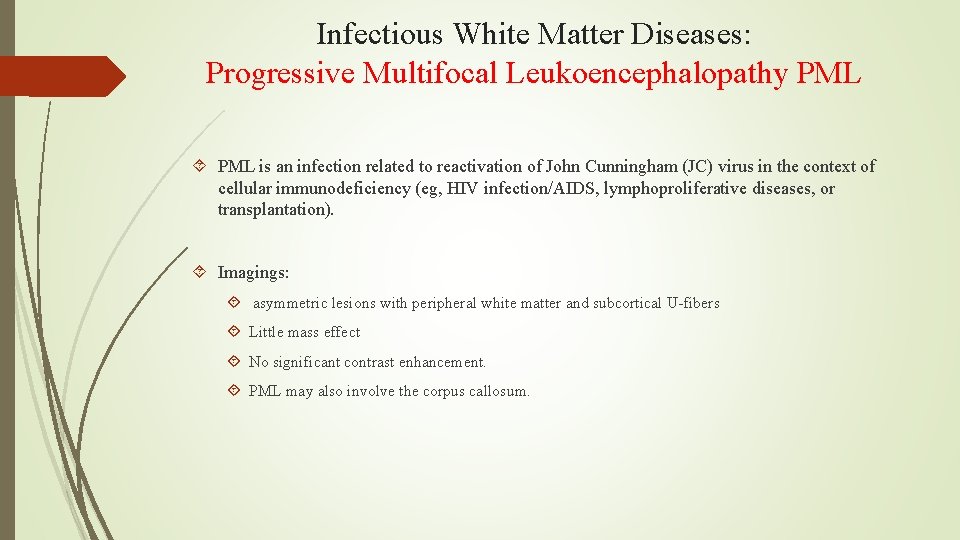 Infectious White Matter Diseases:
Progressive Multifocal Leukoencephalopathy PML

PML is an infection related to reactivation of John Cunningham (JC) virus in the context of cellular immunodeficiency (eg, HIV infection/AIDS, lymphoproliferative diseases, or transplantation).

Imagings:

asymmetric lesions with peripheral white matter and subcortical U-fibers

Little mass effect

No significant contrast enhancement.

PML may also involve the corpus callosum.